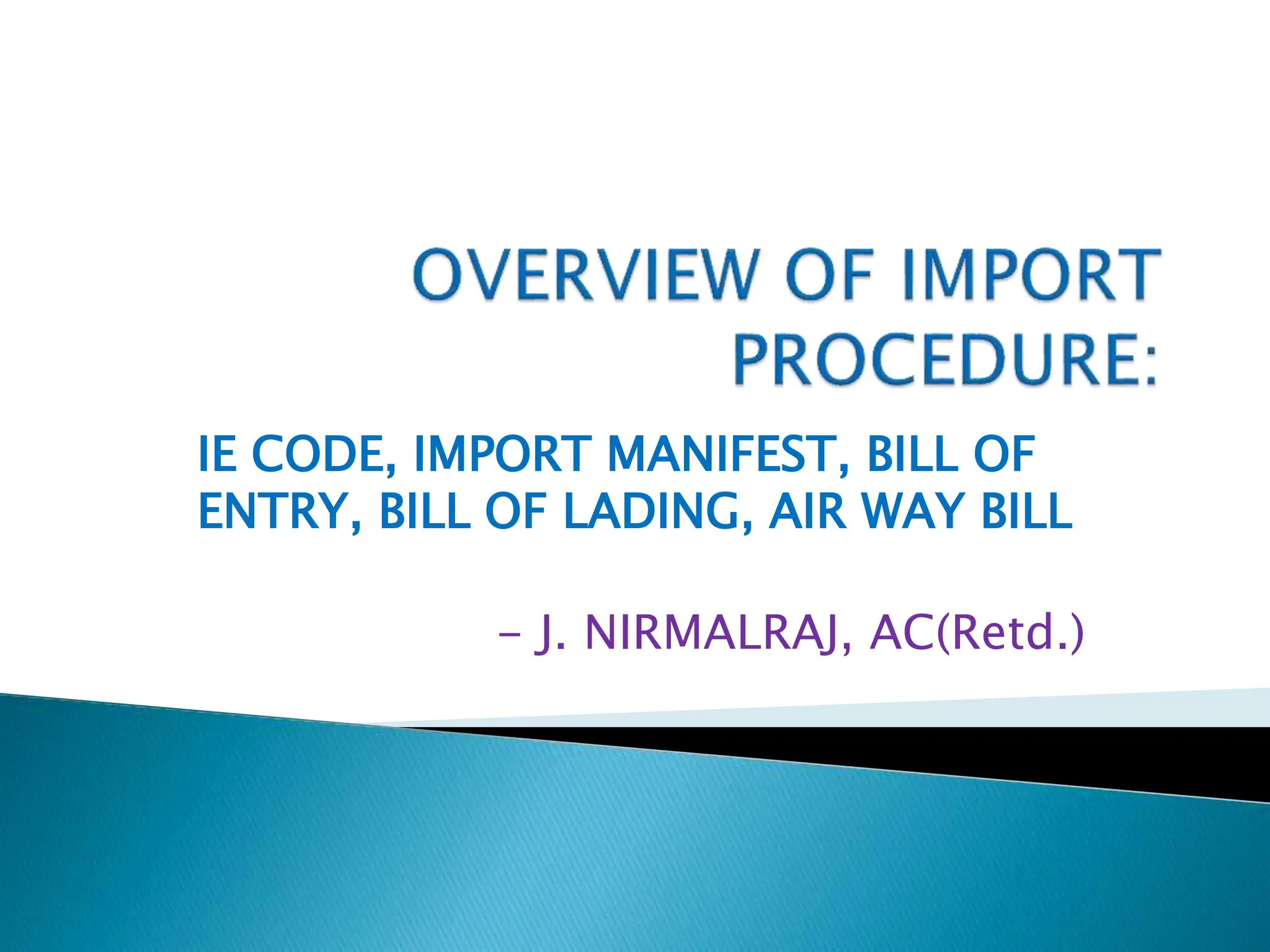 OVERVIEW OF IMPORT PROCEDURE:

IE CODE, IMPORT MANIFEST, BILL OF ENTRY, BILL OF LADING, AIR WAY BILL

– J. NIRMALRAJ, AC(Retd.)